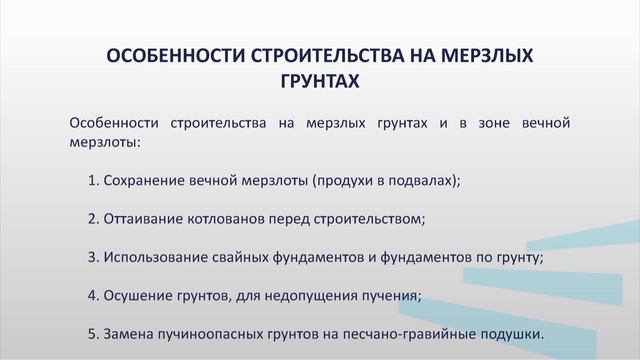 ОСОБЕННОСТИ СТРОИТЕЛЬСТВА НА МЕРЗЛЫХ ГРУНТАХ

Особенности строительства на мерзлых грунтах и в зоне вечной мерзлоты:

1. Сохранение вечной мерзлоты (продухи в подвалах);

2. Оттаивание котлованов перед строительством;

3. Использование свайных фундаментов и фундаментов по грунту;

4. Осушение грунтов, для недопущения пучения;

5. Замена пучиноопасных грунтов на песчано-гравийные подушки.